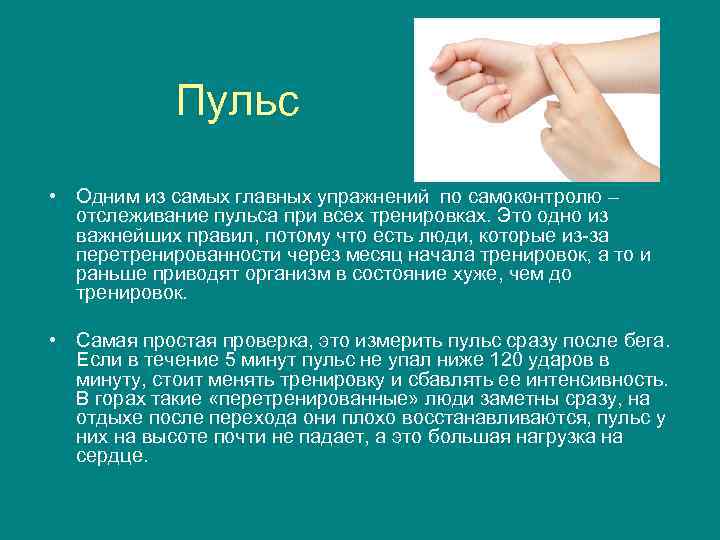 Пульс

• Одним из самых главных упражнений по самоконтролю – отслеживание пульса при всех тренировках. Это одно из важнейших правил, потому что есть люди, которые из-за перетренированности через месяц начала тренировок, а то и раньше приводят организм в состояние хуже, чем до тренировок.

• Самая простая проверка, это измерить пульс сразу после бега. Если в течение 5 минут пульс не упал ниже 120 ударов в минуту, стоит менять тренировку и сбавлять ее интенсивность. В горах такие «перетренированные» люди заметны сразу, на отдыхе после перехода они плохо восстанавливаются, пульс у них на высоте почти не падает, а это большая нагрузка на сердце.